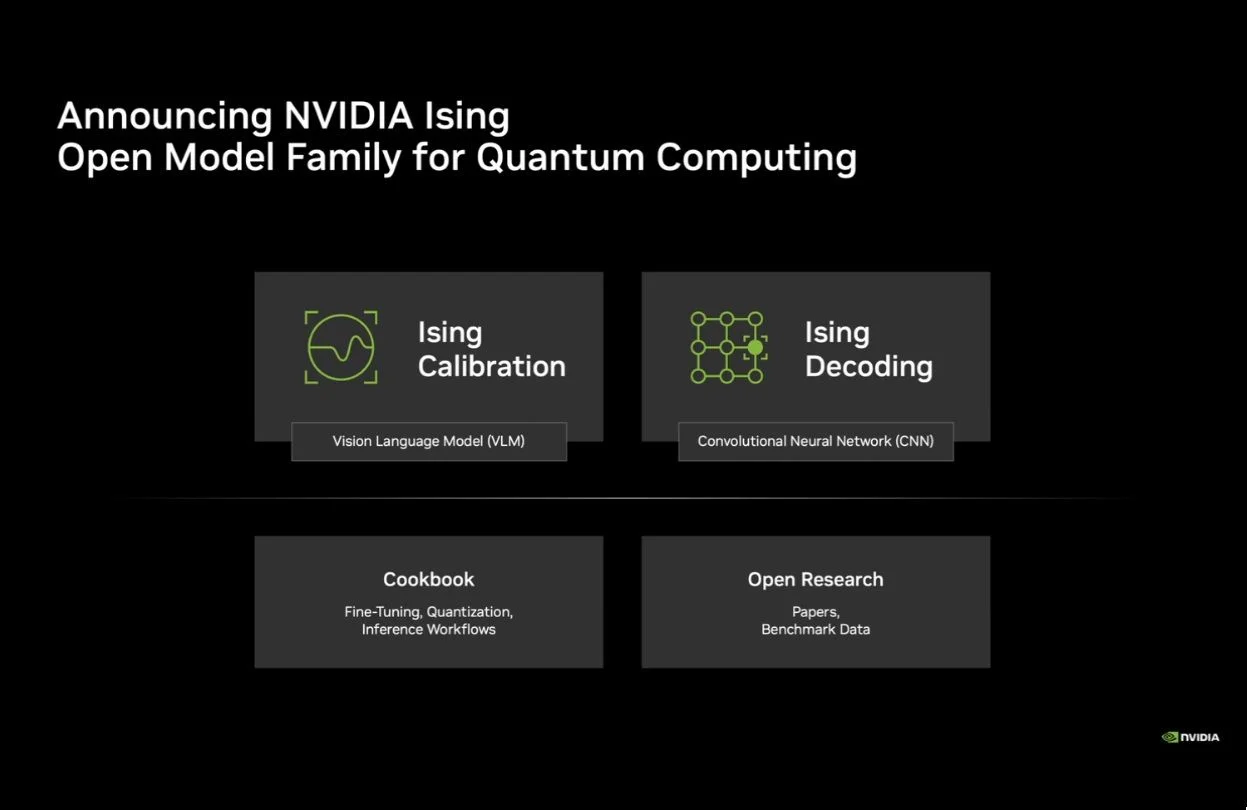 Announcing NVIDIA Ising
Open Model Family for Quantum Computing

Ising Calibration

Vision Language Model (VLM)

Ising Decoding

Convolutional Neural Network (CNN)

Cookbook

Fine-Tuning, Quantization, Inference Workflows

Open Research

Papers, Benchmark Data

NVIDIA